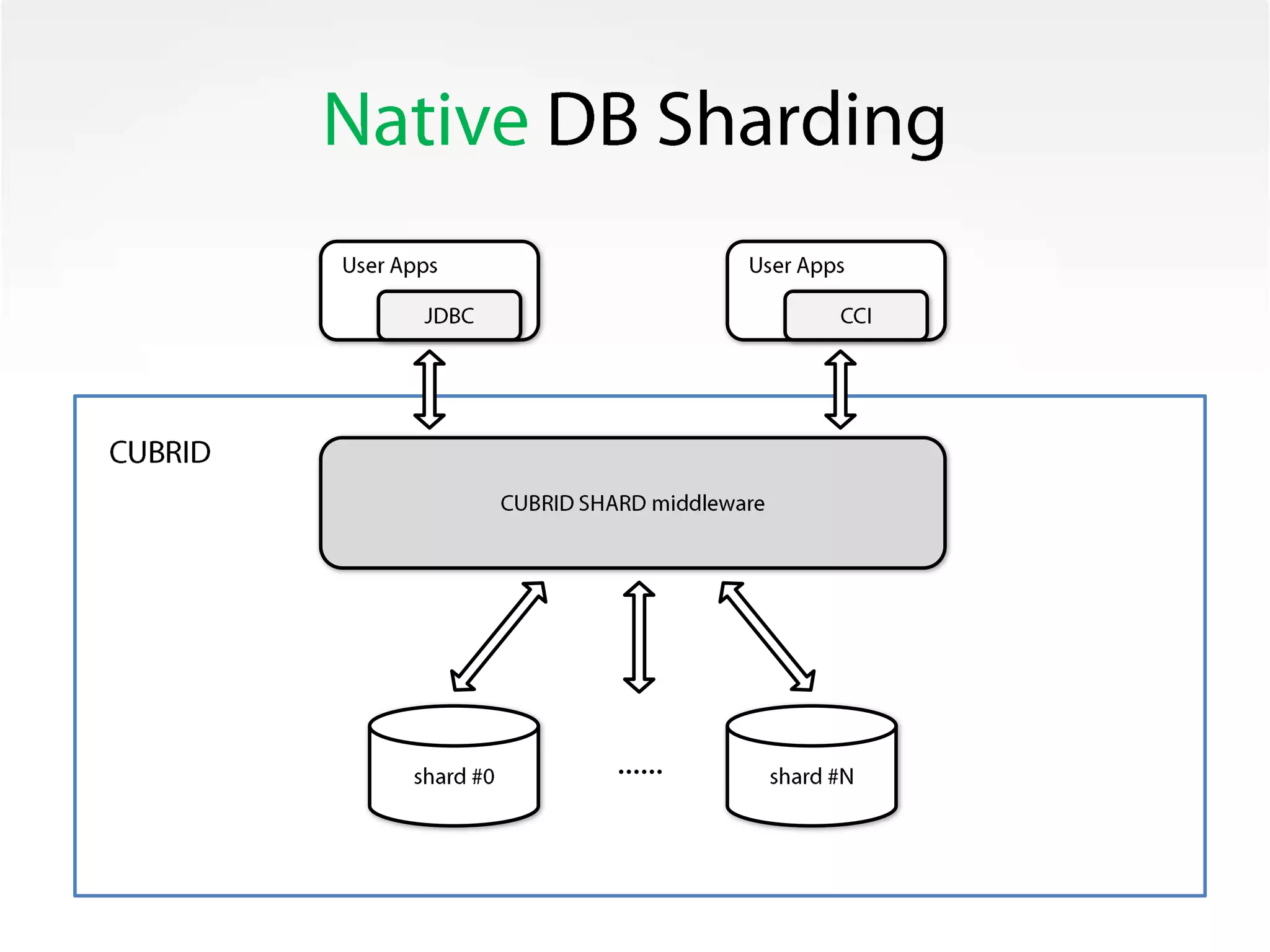 Native DB Sharding

User Apps

JDBC

User Apps

CCI

CUBRID

CUBRID SHARD middleware

shard #0

......

shard #N